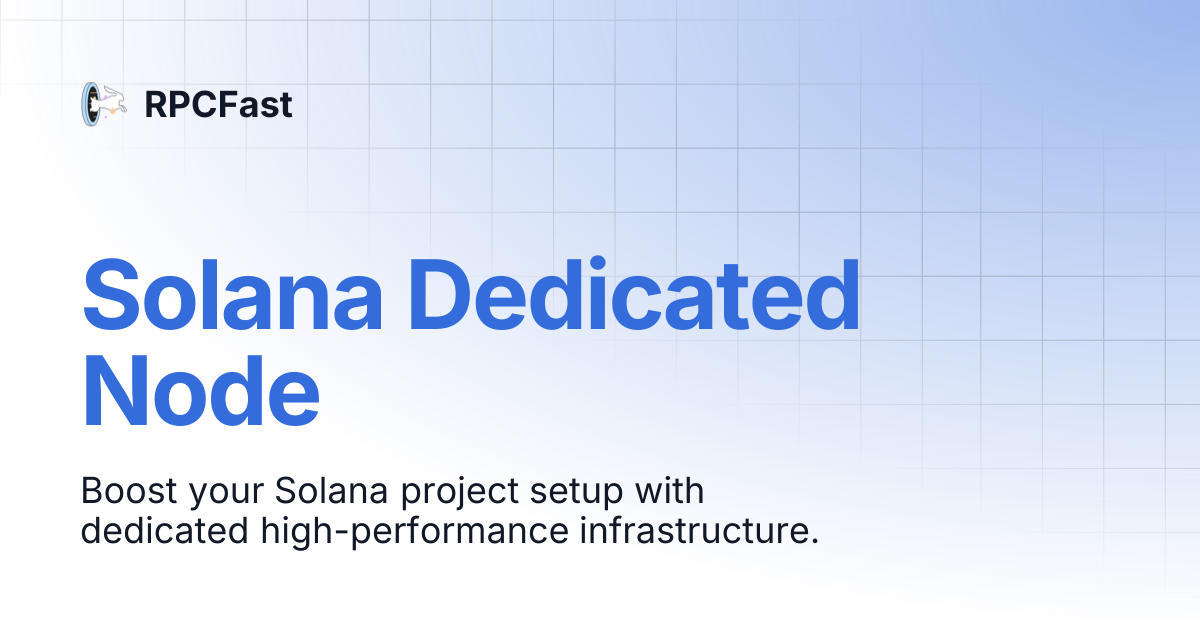 RPCFast

Solana Dedicated Node

Boost your Solana project setup with dedicated high-performance infrastructure.